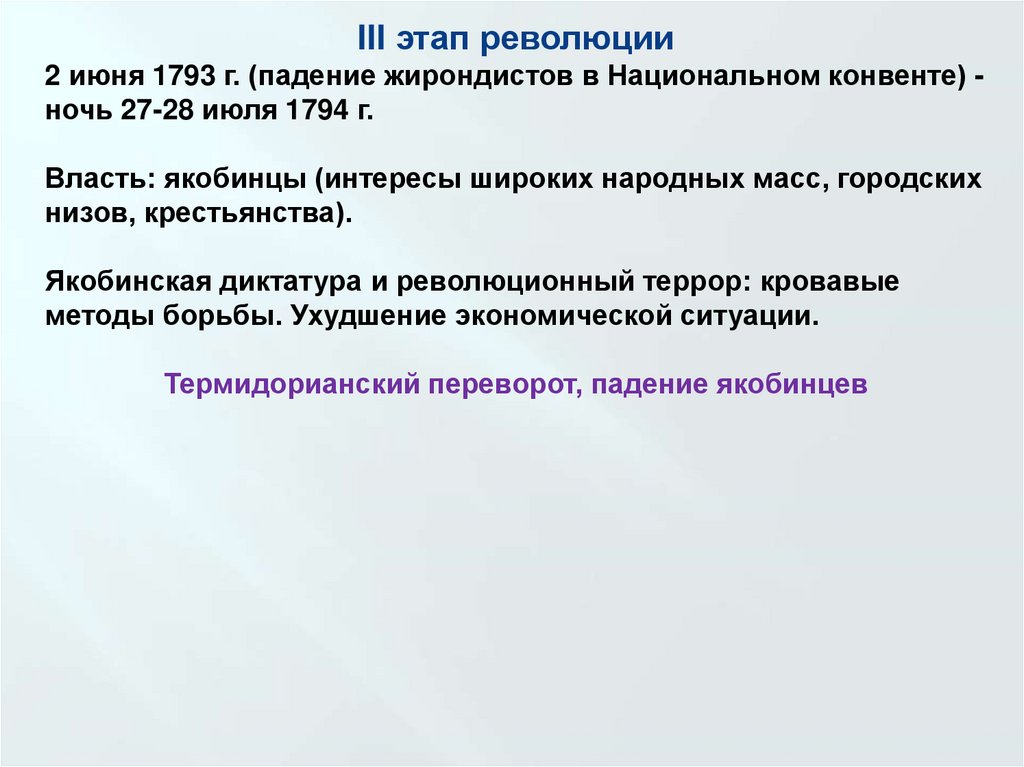 III этап революции

2 июня 1793 г. (падение жирондистов в Национальном конвенте) - ночь 27-28 июля 1794 г.

Власть: якобинцы (интересы широких народных масс, городских низов, крестьянства).

Якобинская диктатура и революционный террор: кровавые методы борьбы. Ухудшение экономической ситуации.

Термидорианский переворот, падение якобинцев